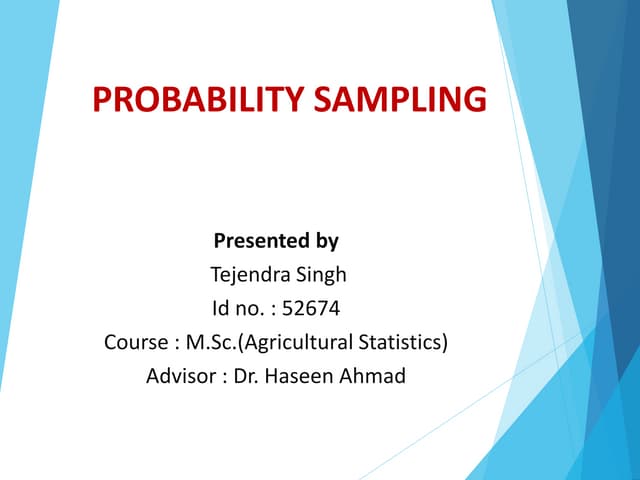 PROBABILITY SAMPLING

Presented by
Tejendra Singh
Id no. : 52674
Course : M.Sc.(Agricultural Statistics)
Advisor : Dr. Haseen Ahmad